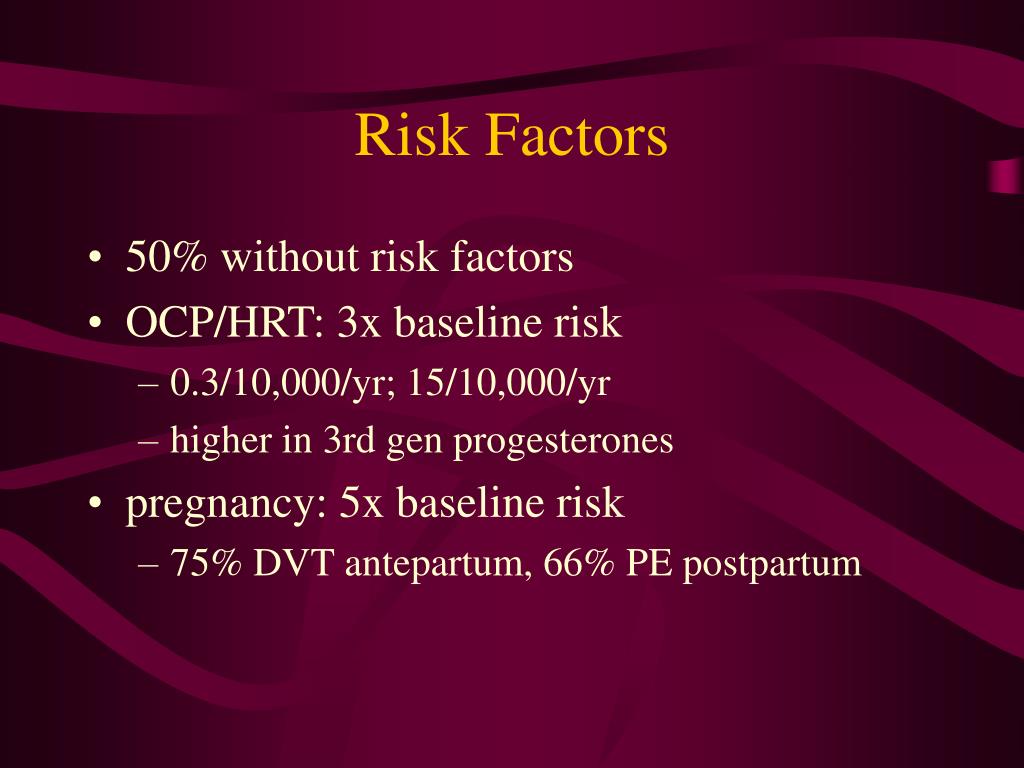 Risk Factors

• 50% without risk factors
• OCP/HRT: 3x baseline risk
– 0.3/10,000/yr; 15/10,000/yr
– higher in 3rd gen progesterones
• pregnancy: 5x baseline risk
– 75% DVT antepartum, 66% PE postpartum